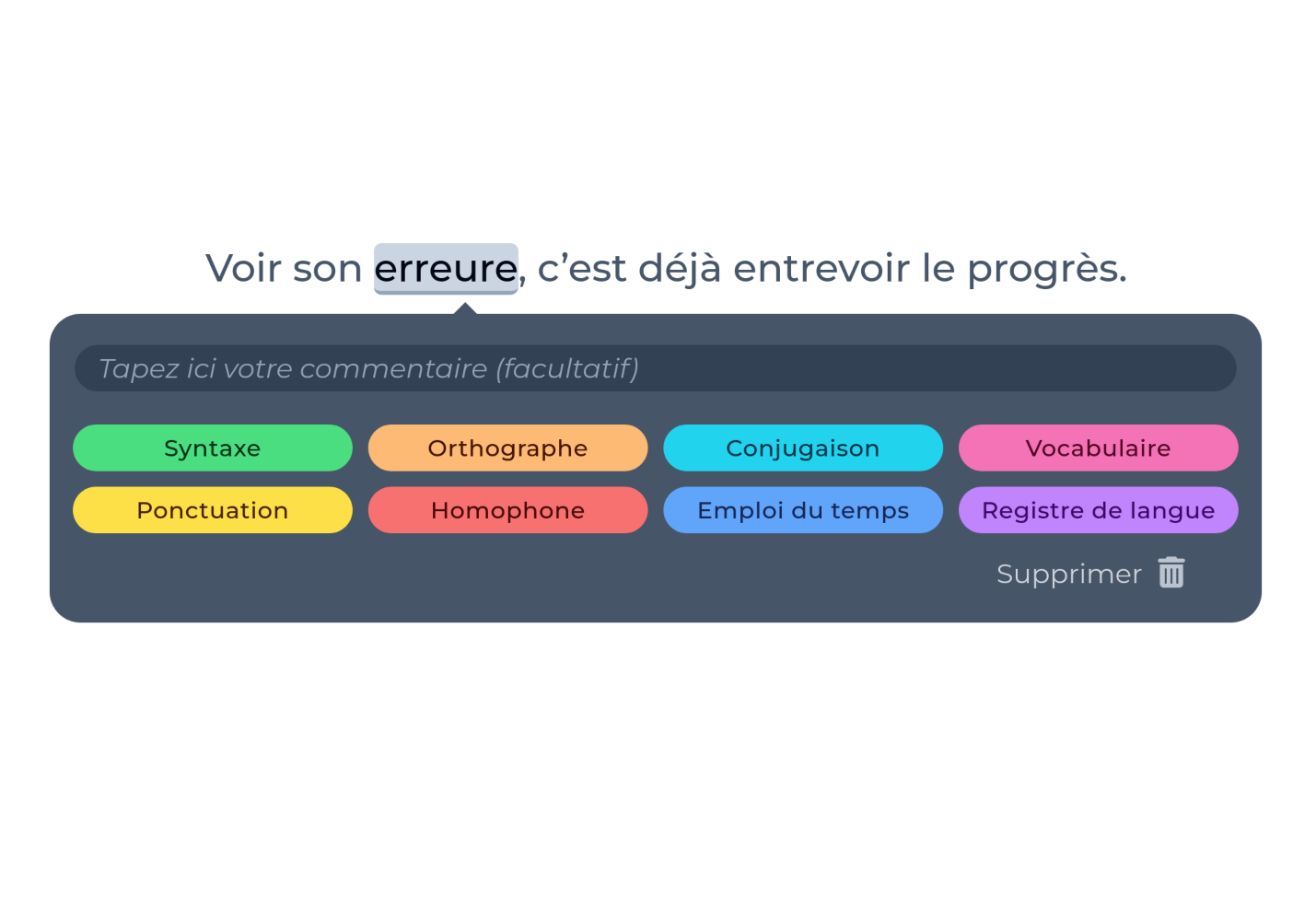 Voir son erreure, c’est déjà entrevoir le progrès.

Tapez ici votre commentaire (facultatif)

Syntaxe
Orthographe
Conjugaison
Vocabulaire
Ponctuation
Homophone
Emploi du temps
Registre de langue

Supprimer